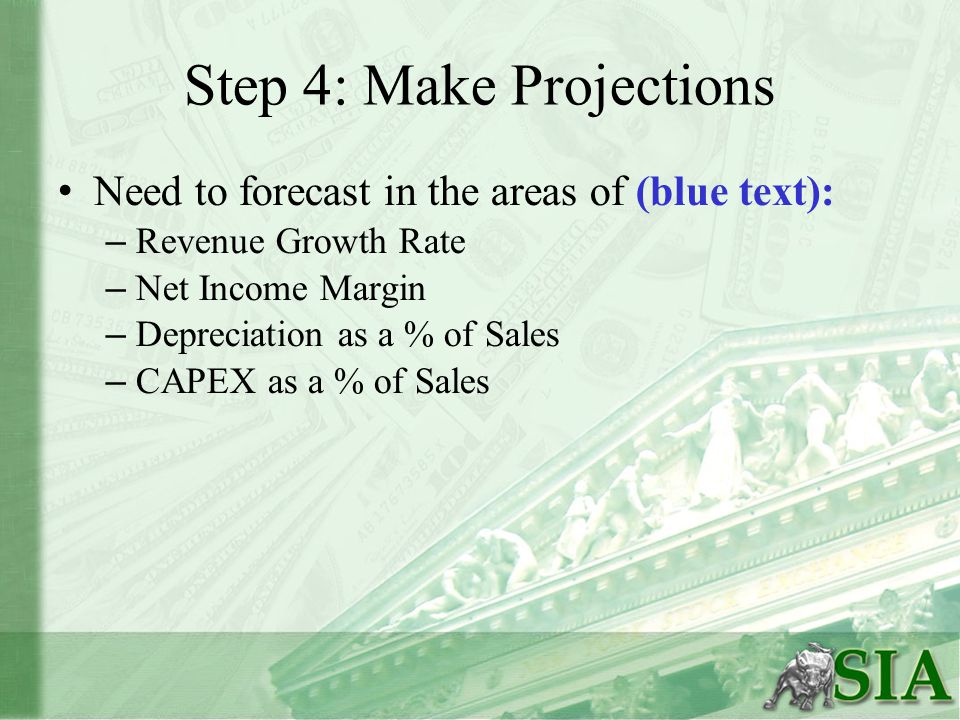 Step 4: Make Projections

• Need to forecast in the areas of (blue text):
– Revenue Growth Rate
– Net Income Margin
– Depreciation as a % of Sales
– CAPEX as a % of Sales

SIA